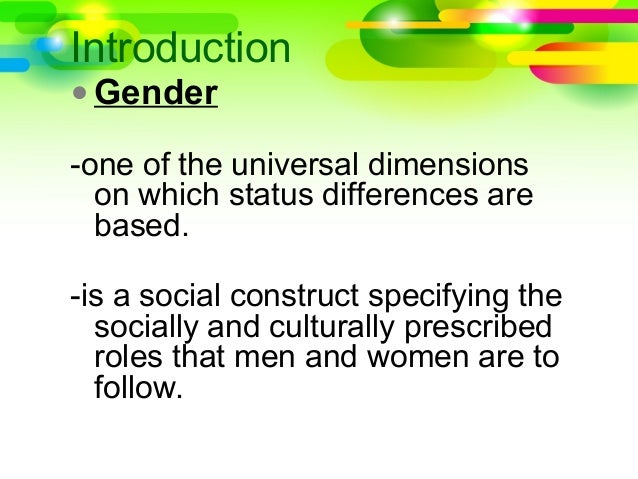 Introduction

• Gender

-one of the universal dimensions on which status differences are based.

-is a social construct specifying the socially and culturally prescribed roles that men and women are to follow.